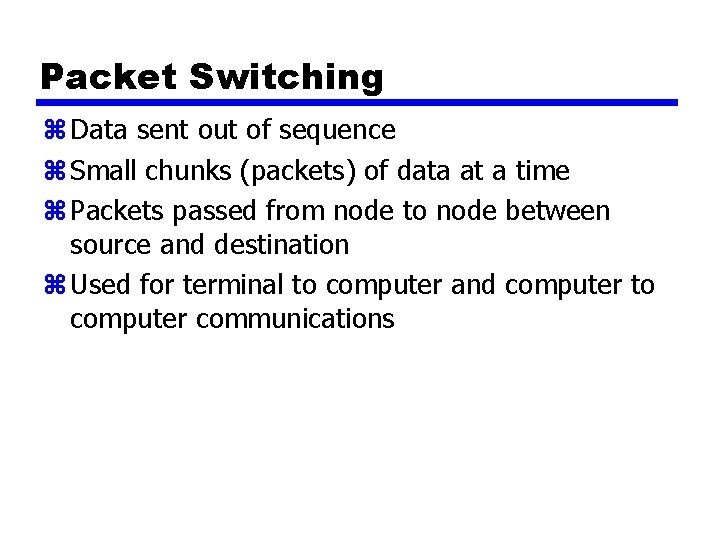 Packet Switching

⌘ Data sent out of sequence

⌘ Small chunks (packets) of data at a time

⌘ Packets passed from node to node between source and destination

⌘ Used for terminal to computer and computer to computer communications